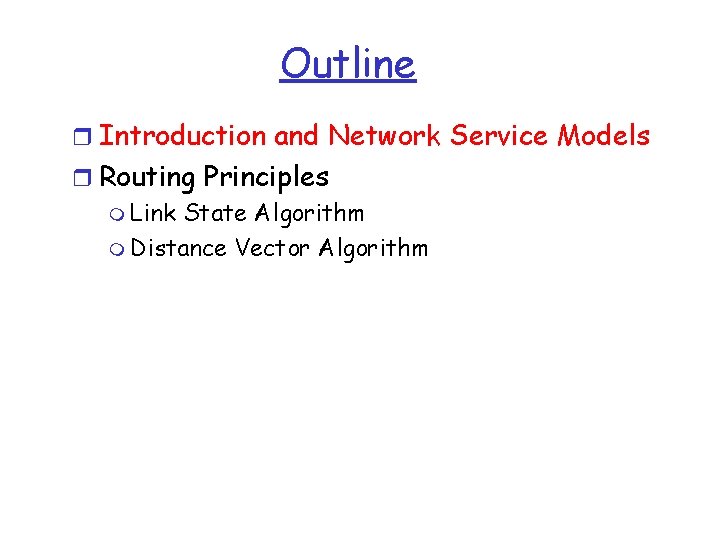 Outline

Introduction and Network Service Models

Routing Principles

Link State Algorithm

Distance Vector Algorithm